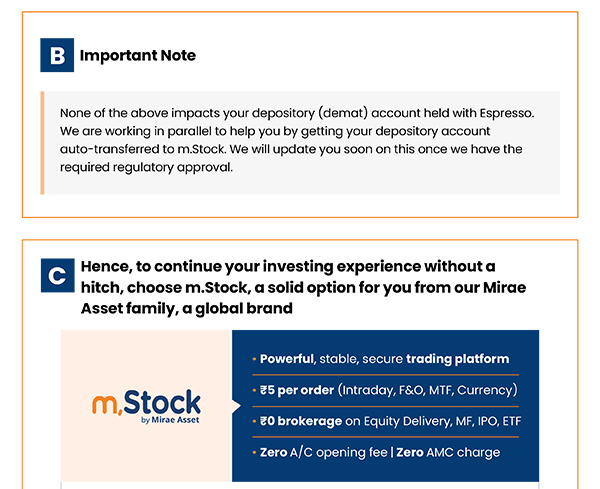 B Important Note

None of the above impacts your depository (demat) account held with Espresso. We are working in parallel to help you by getting your depository account auto-transferred to m.Stock. We will update you soon on this once we have the required regulatory approval.

C Hence, to continue your investing experience without a hitch, choose m.Stock, a solid option for you from our Mirae Asset family, a global brand

m.Stock
by Mirae Asset

• Powerful, stable, secure trading platform
• ₹5 per order (Intraday, F&O, MTF, Currency)
• ₹0 brokerage on Equity Delivery, MF, IPO, ETF
• Zero A/C opening fee | Zero AMC charge